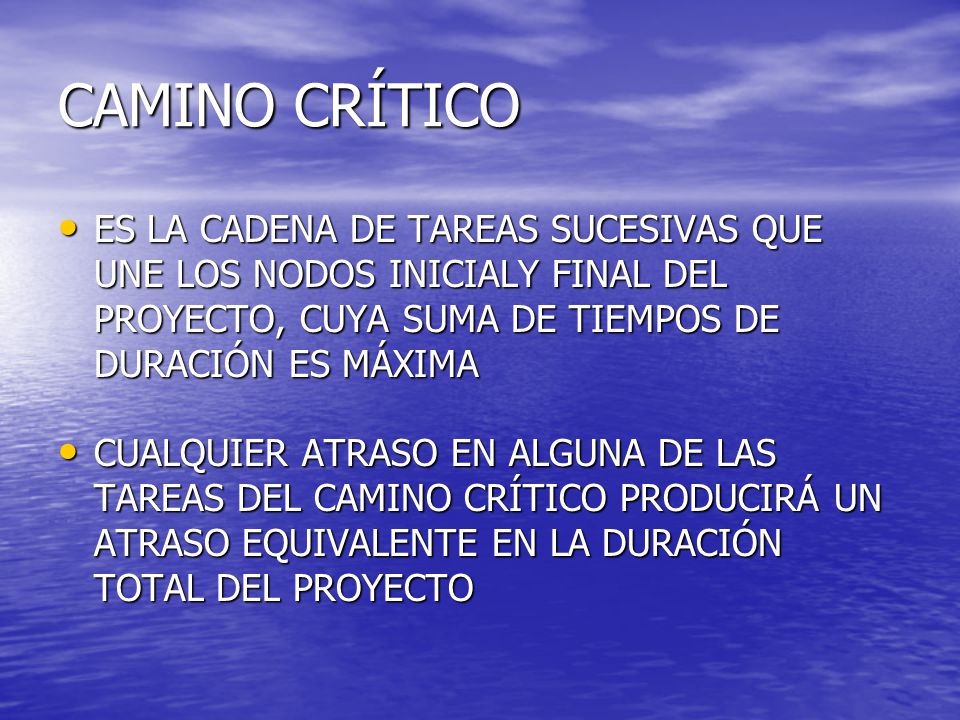 CAMINO CRÍTICO

• ES LA CADENA DE TAREAS SUCESIVAS QUE UNE LOS NODOS INICIALY FINAL DEL PROYECTO, CUYA SUMA DE TIEMPOS DE DURACIÓN ES MÁXIMA

• CUALQUIER ATRASO EN ALGUNA DE LAS TAREAS DEL CAMINO CRÍTICO PRODUCIRÁ UN ATRASO EQUIVALENTE EN LA DURACIÓN TOTAL DEL PROYECTO